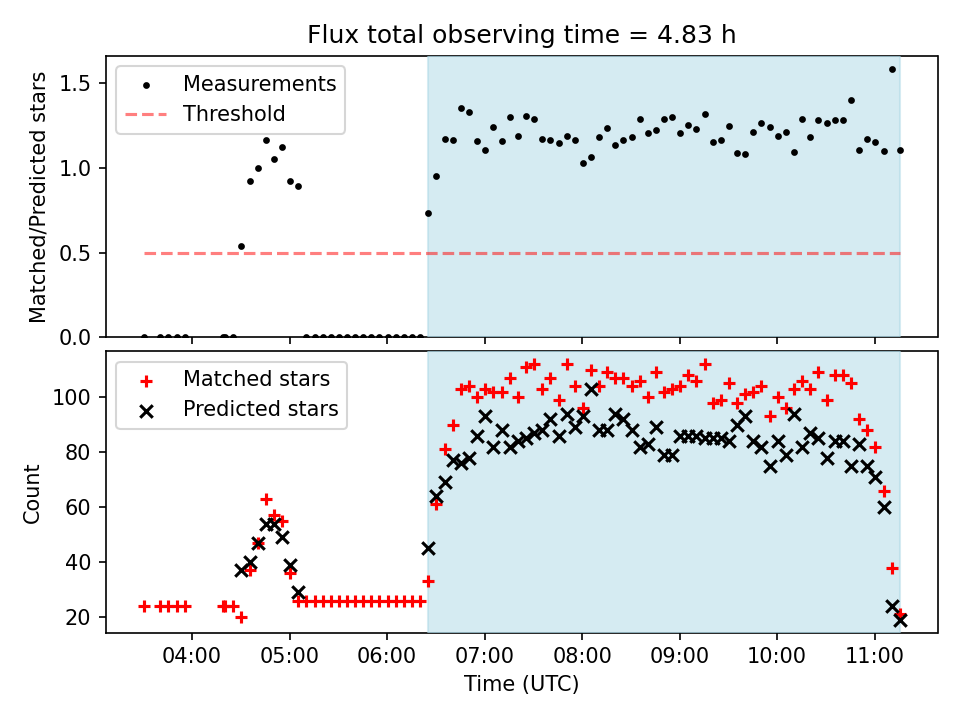 Flux total observing time = 4.83 h

Measurements
Threshold

Matched/Predicted stars

1.5
1.0
0.5
0.0

Matched stars
Predicted stars

Count

100
80
60
40
20

04:00
05:00
06:00
07:00
08:00
09:00
10:00
11:00

Time (UTC)